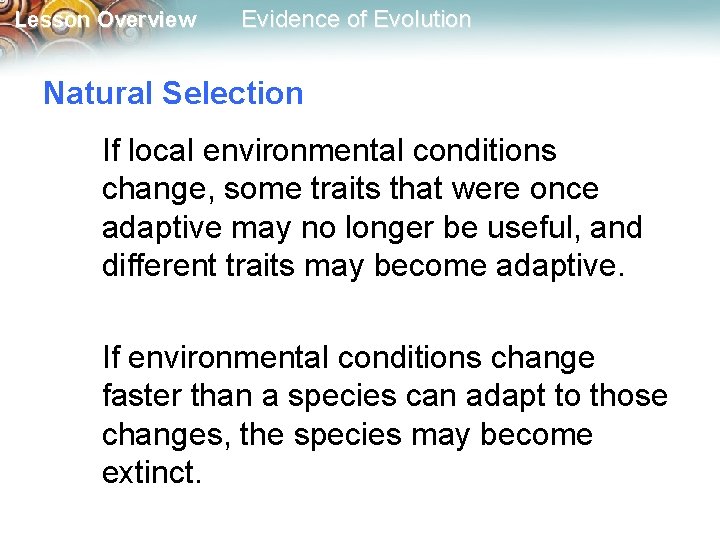 Lesson Overview Evidence of Evolution

Natural Selection

If local environmental conditions change, some traits that were once adaptive may no longer be useful, and different traits may become adaptive.

If environmental conditions change faster than a species can adapt to those changes, the species may become extinct.